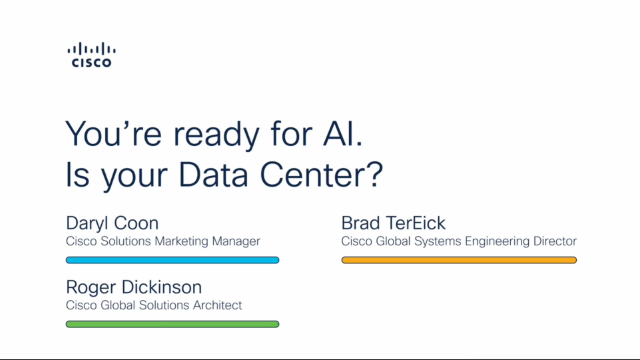 CISCO

You're ready for AI.
Is your Data Center?

Daryl Coon
Cisco Solutions Marketing Manager

Roger Dickinson
Cisco Global Solutions Architect

Brad TerEick
Cisco Global Systems Engineering Director